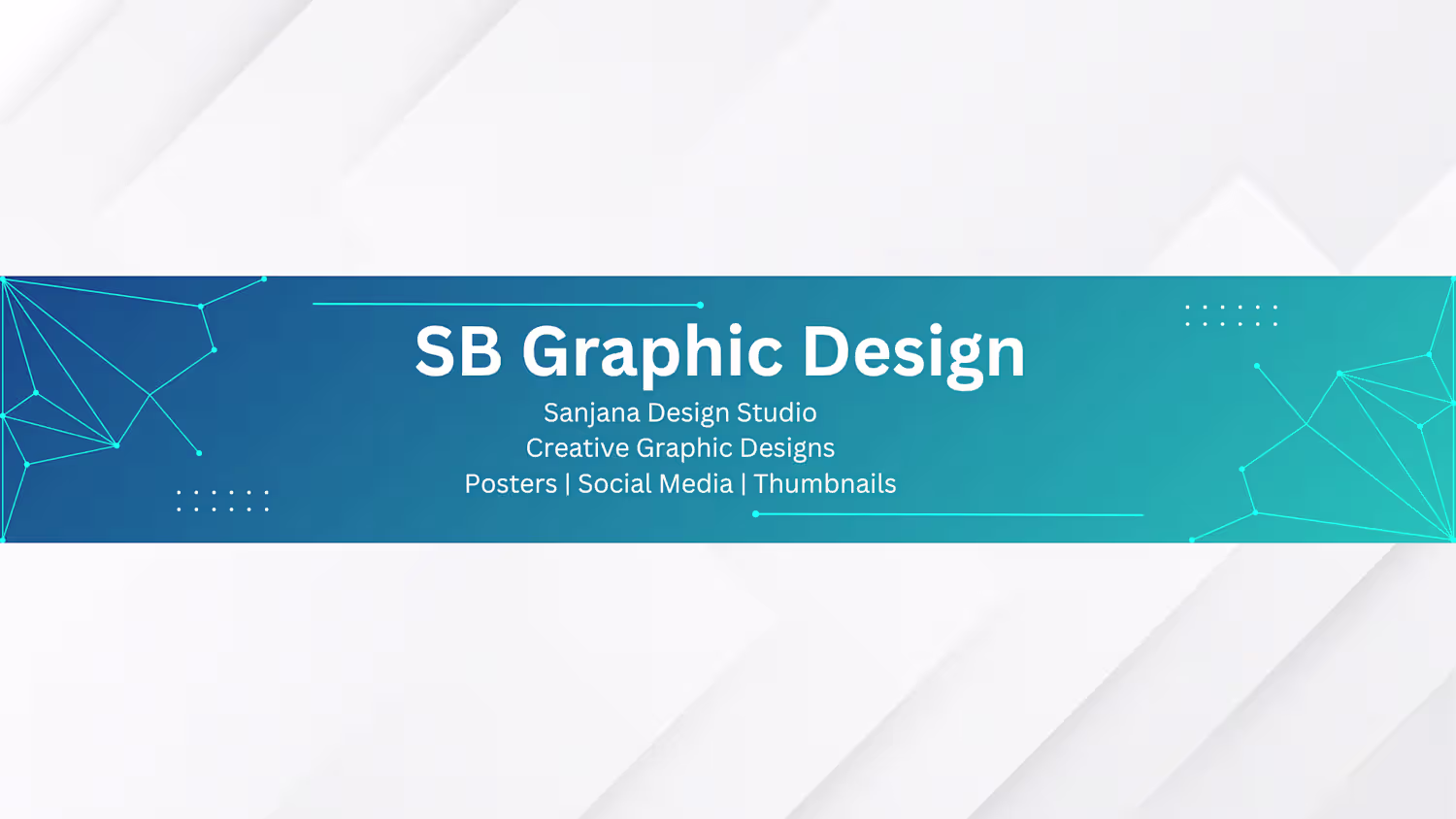 SB Graphic Design

Sanjana Design Studio
Creative Graphic Designs
Posters | Social Media | Thumbnails